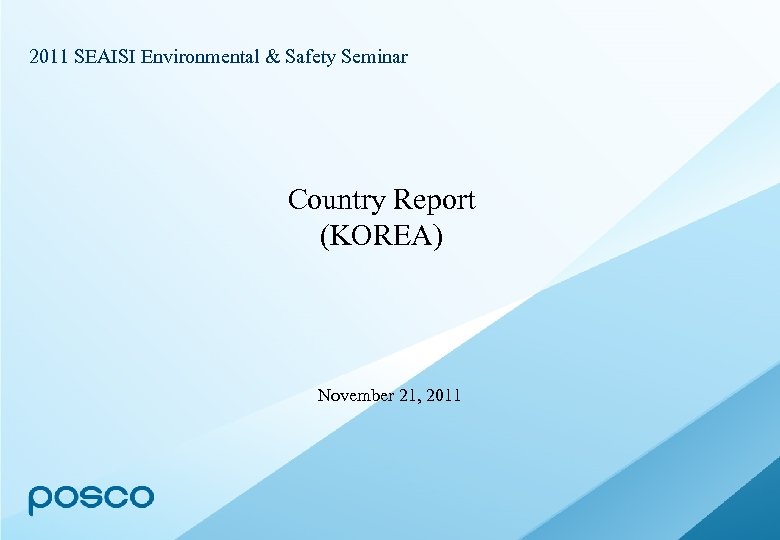 2011 SEAISI Environmental & Safety Seminar

Country Report
(KOREA)

November 21, 2011

posco